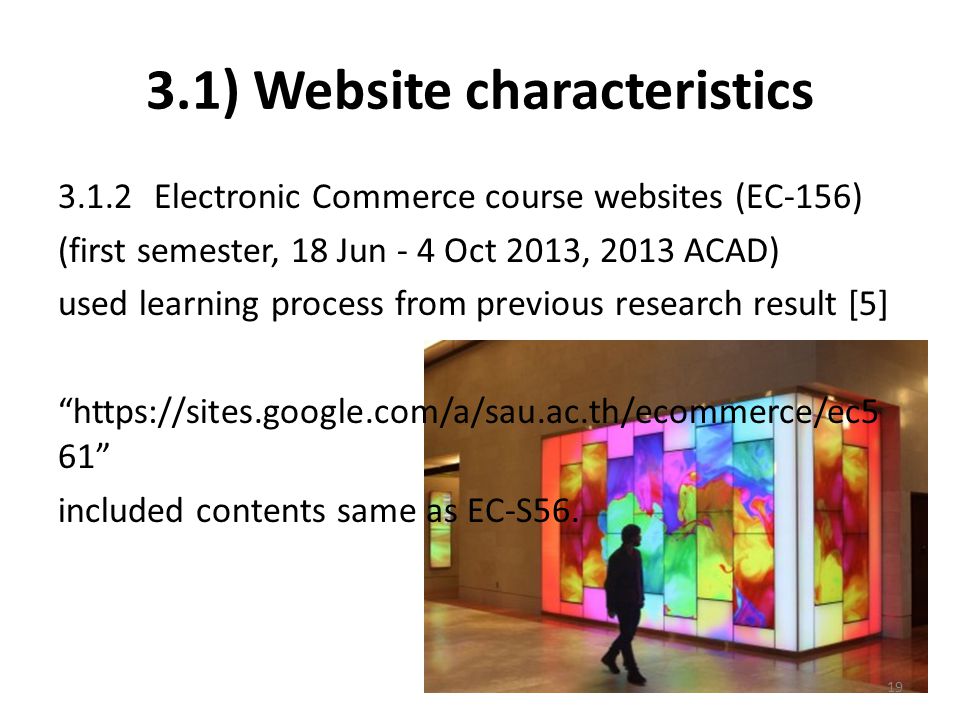 3.1) Website characteristics

3.1.2 Electronic Commerce course websites (EC-156) (first semester, 18 Jun - 4 Oct 2013, 2013 ACAD) used learning process from previous research result [5]

“https://sites.google.com/a/sau.ac.th/ecommerce/ec561”

included contents same as EC-S56.

19